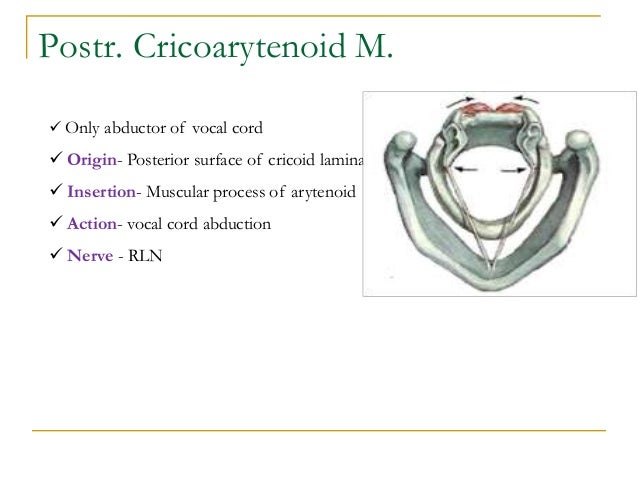 Postr. Cricoarytenoid M.

✓ Only abductor of vocal cord

✓ Origin- Posterior surface of cricoid lamina

✓ Insertion- Muscular process of arytenoid

✓ Action- vocal cord abduction

✓ Nerve - RLN